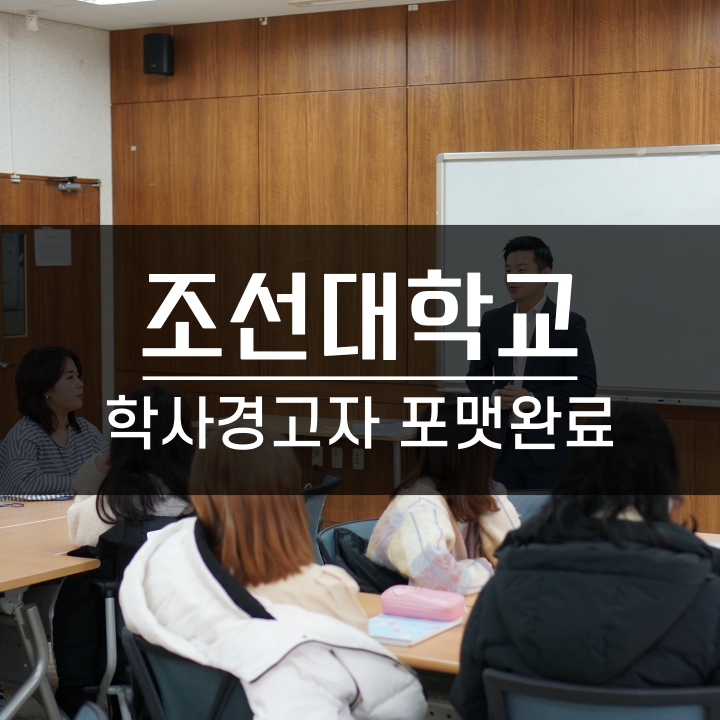 조선대학교
학사경고자 포맷완료